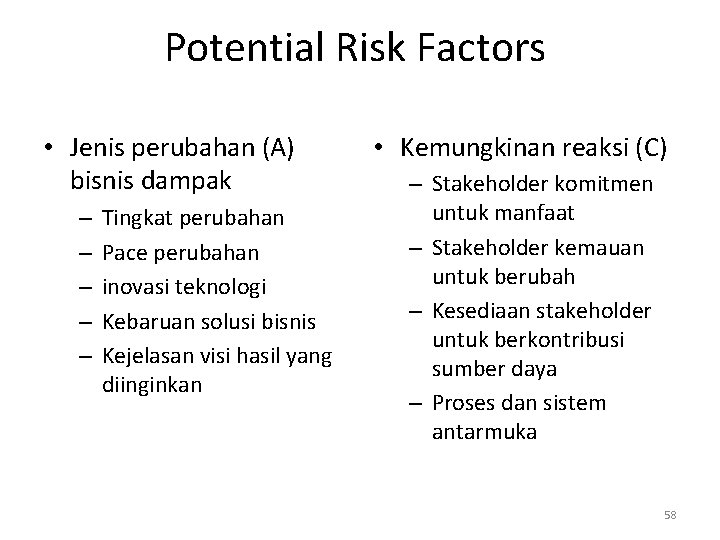 Potential Risk Factors

• Jenis perubahan (A) bisnis dampak
– Tingkat perubahan
– Pace perubahan
– inovasi teknologi
– Kebaruan solusi bisnis
– Kejelasan visi hasil yang diinginkan

• Kemungkinan reaksi (C)
– Stakeholder komitmen untuk manfaat
– Stakeholder kemauan untuk berubah
– Kesediaan stakeholder untuk berkontribusi sumber daya
– Proses dan sistem antarmuka

58